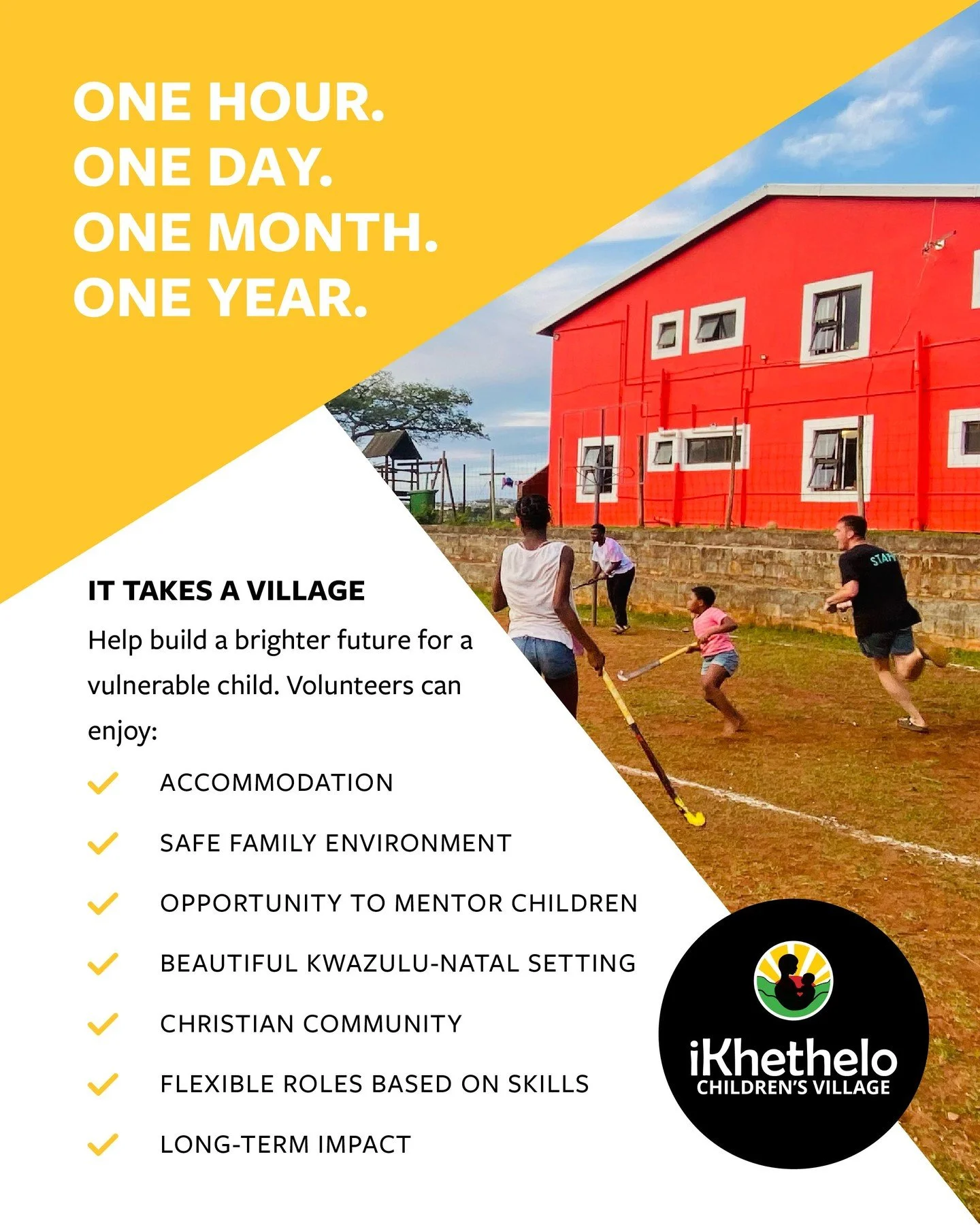 ONE HOUR.
ONE DAY.
ONE MONTH.
ONE YEAR.

IT TAKES A VILLAGE

Help build a brighter future for a vulnerable child. Volunteers can enjoy:

ACCOMMODATION
SAFE FAMILY ENVIRONMENT
OPPORTUNITY TO MENTOR CHILDREN
BEAUTIFUL KWAZULU-NATAL SETTING
CHRISTIAN COMMUNITY
FLEXIBLE ROLES BASED ON SKILLS
LONG-TERM IMPACT

STAFF

iKhethelo
CHILDREN'S VILLAGE